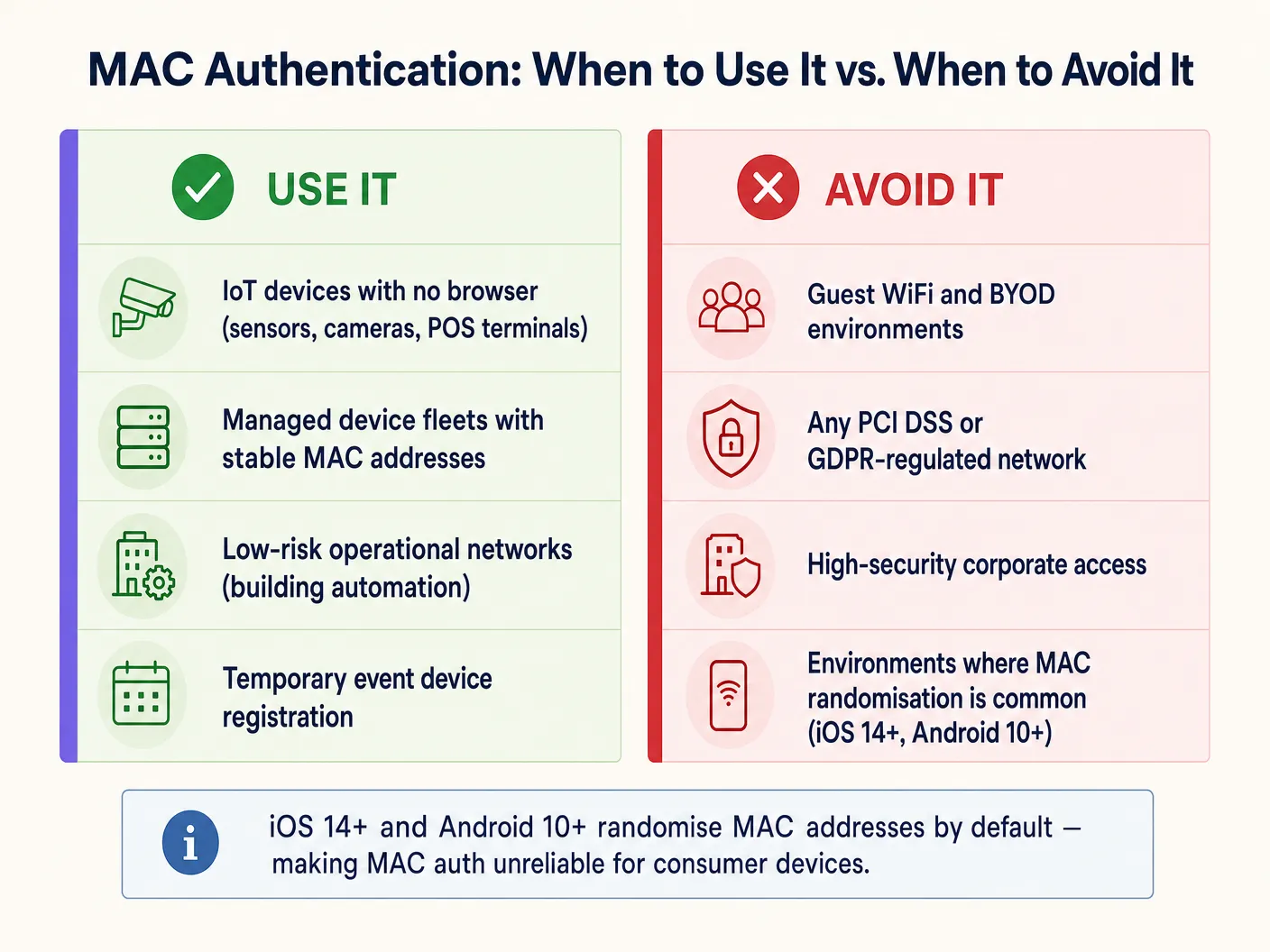 MAC Authentication: When to Use It vs. When to Avoid It

USE IT

IoT devices with no browser (sensors, cameras, POS terminals)

Managed device fleets with stable MAC addresses

Low-risk operational networks (building automation)

Temporary event device registration

AVOID IT

Guest WiFi and BYOD environments

Any PCI DSS or GDPR-regulated network

High-security corporate access

Environments where MAC randomisation is common (iOS 14+, Android 10+)

iOS 14+ and Android 10+ randomise MAC addresses by default — making MAC auth unreliable for consumer devices.